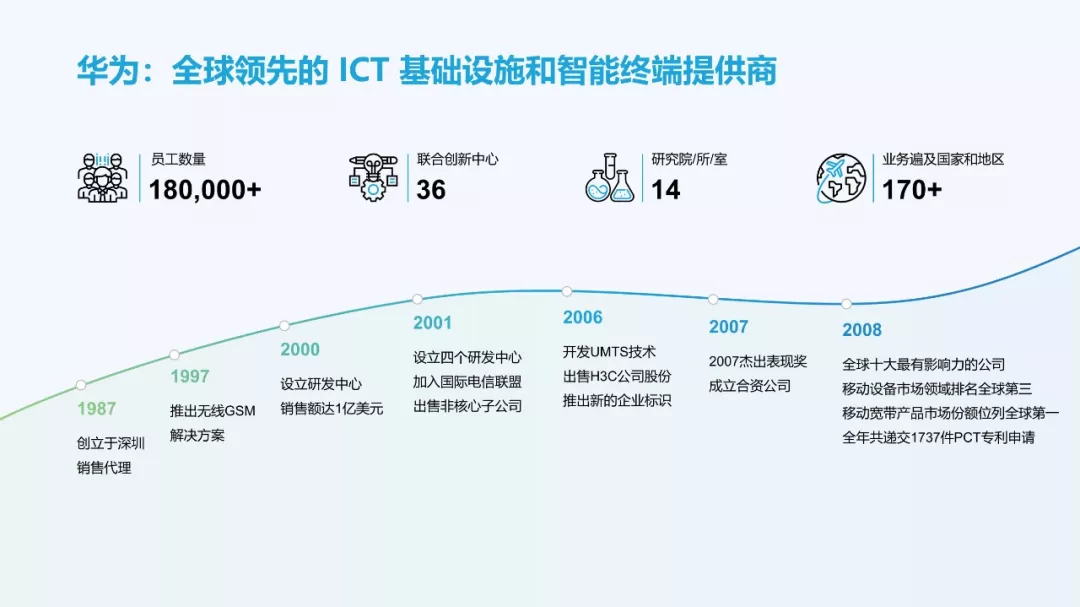 华为：全球领先的 ICT 基础设施和智能终端提供商

员工数量
180,000+

联合创新中心
36

研究院/所/室
14

业务遍及国家和地区
170+

1987
创立于深圳
销售代理

1997
推出无线GSM
解决方案

2000
设立研发中心
销售额达1亿美元

2001
设立四个研发中心
加入国际电信联盟
出售非核心子公司

2006
开发UMTS技术
出售H3C公司股份
推出新的企业标识

2007
2007杰出表现奖
成立合资公司

2008
全球十大最有影响力的公司
移动设备市场领域排名全球第三
移动宽带产品市场份额位列全球第一
全年共递交1737件PCT专利申请